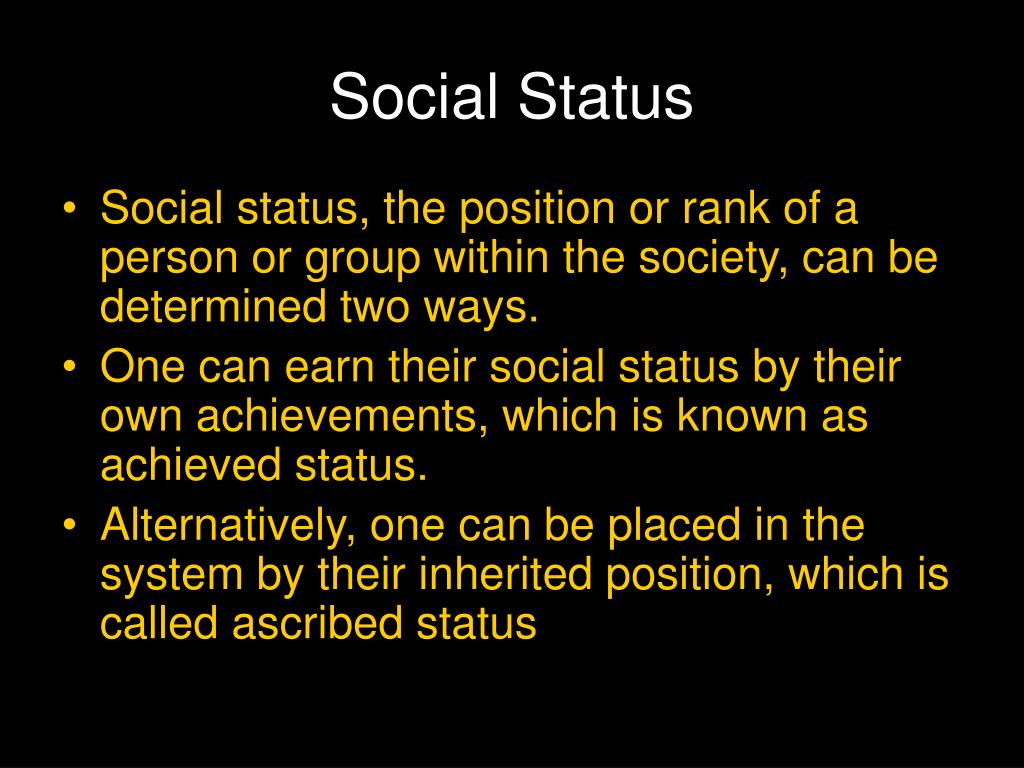 Social Status

• Social status, the position or rank of a person or group within the society, can be determined two ways.
• One can earn their social status by their own achievements, which is known as achieved status.
• Alternatively, one can be placed in the system by their inherited position, which is called ascribed status